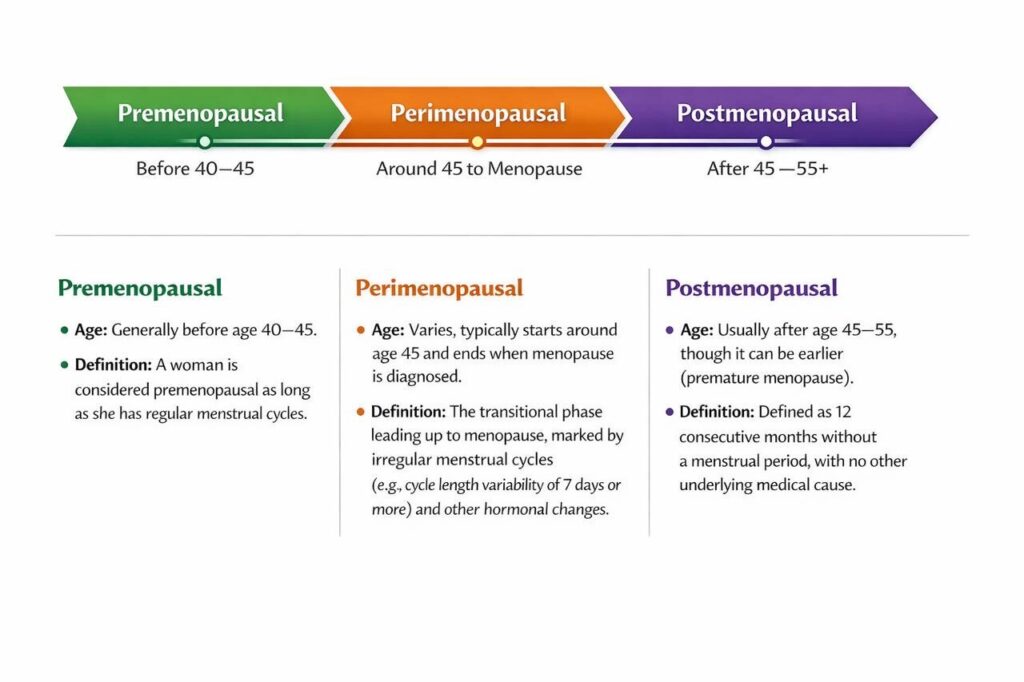 Premenopausal
Before 40—45

Perimenopausal
Around 45 to Menopause

Postmenopausal
After 45 —55+

Premenopausal

• Age: Generally before age 40—45.

• Definition: A woman is considered premenopausal as long as she has regular menstrual cycles.

Perimenopausal

• Age: Varies, typically starts around age 45 and ends when menopause is diagnosed.

• Definition: The transitional phase leading up to menopause, marked by irregular menstrual cycles (e.g., cycle length variability of 7 days or more) and other hormonal changes.

Postmenopausal

• Age: Usually after age 45—55, though it can be earlier (premature menopause).

• Definition: Defined as 12 consecutive months without a menstrual period, with no other underlying medical cause.